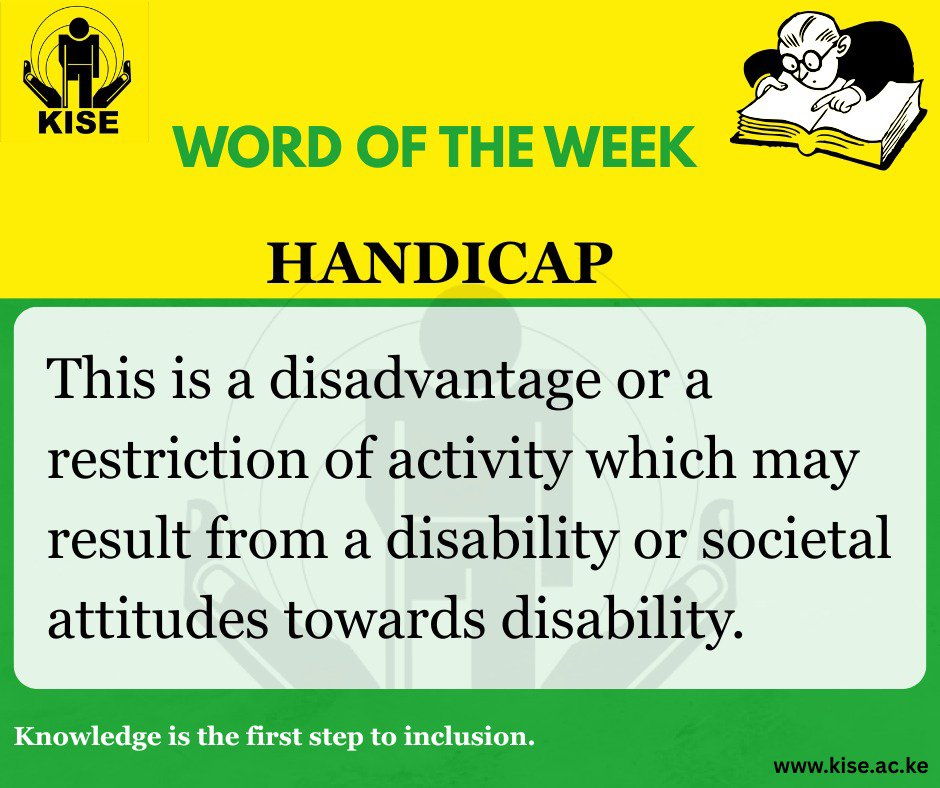 KISE

WORD OF THE WEEK

HANDICAP

This is a disadvantage or a restriction of activity which may result from a disability or societal attitudes towards disability.

Knowledge is the first step to inclusion.

www.kise.ac.ke